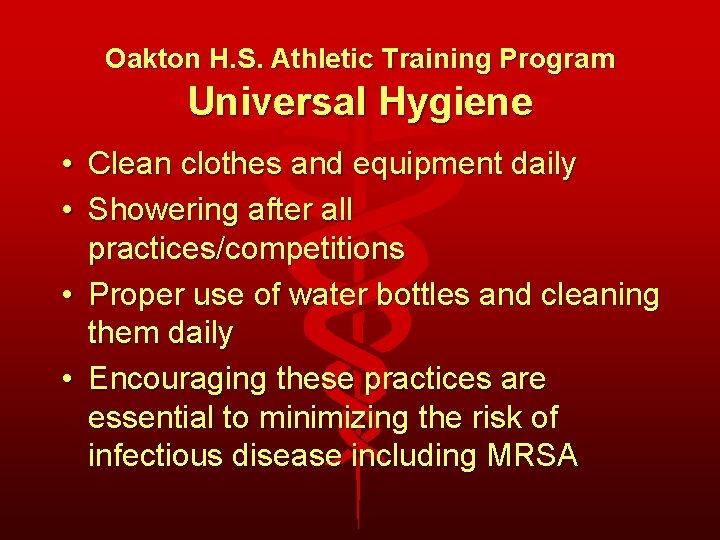 Oakton H.S. Athletic Training Program
Universal Hygiene

• Clean clothes and equipment daily
• Showering after all practices/competitions
• Proper use of water bottles and cleaning them daily
• Encouraging these practices are essential to minimizing the risk of infectious disease including MRSA